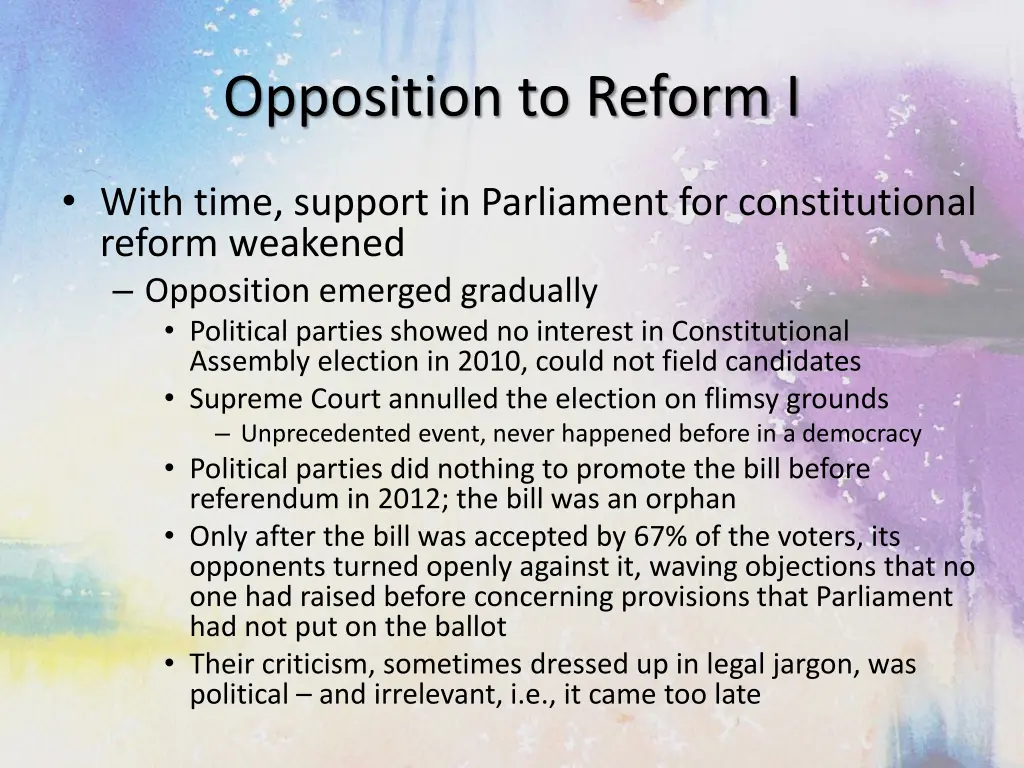 Opposition to Reform I

• With time, support in Parliament for constitutional reform weakened
  – Opposition emerged gradually
    • Political parties showed no interest in Constitutional Assembly election in 2010, could not field candidates
    • Supreme Court annulled the election on flimsy grounds
      – Unprecedented event, never happened before in a democracy
    • Political parties did nothing to promote the bill before referendum in 2012; the bill was an orphan
    • Only after the bill was accepted by 67% of the voters, its opponents turned openly against it, waving objections that no one had raised before concerning provisions that Parliament had not put on the ballot
    • Their criticism, sometimes dressed up in legal jargon, was political – and irrelevant, i.e., it came too late